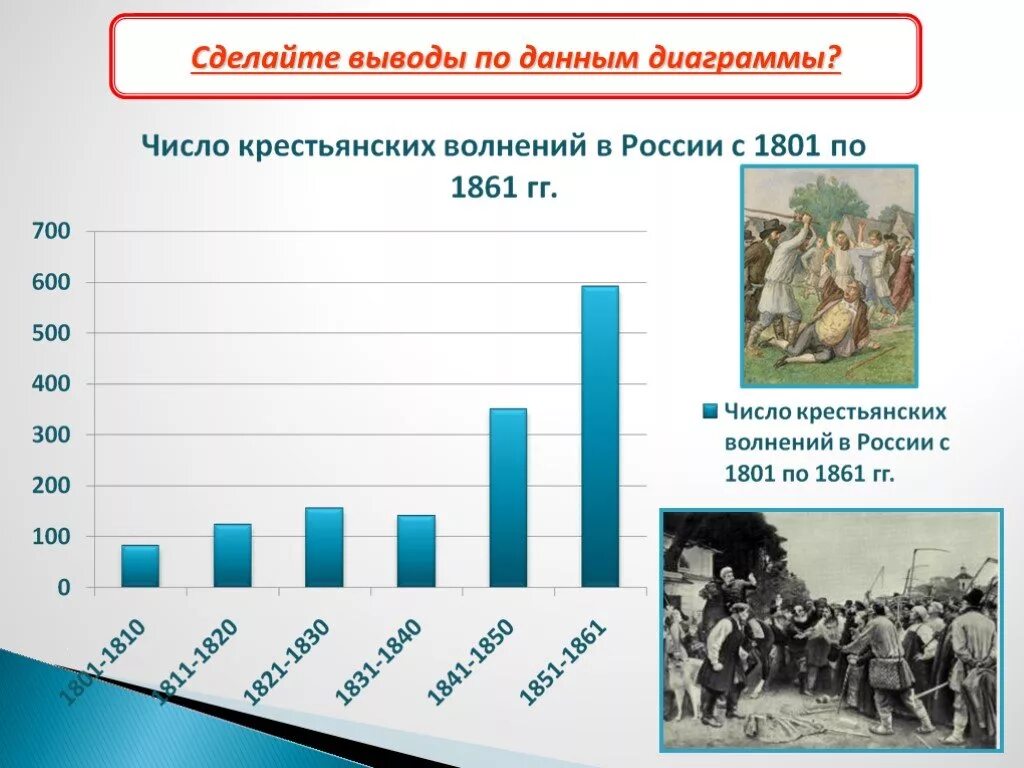 Сделайте выводы по данным диаграммы?

Число крестьянских волнений в России с 1801 по 1861 гг.

700
600
500
400
300
200
100
0

1801-1810
1811-1820
1821-1830
1831-1840
1841-1850
1851-1861

Число крестьянских волнений в России с 1801 по 1861 гг.